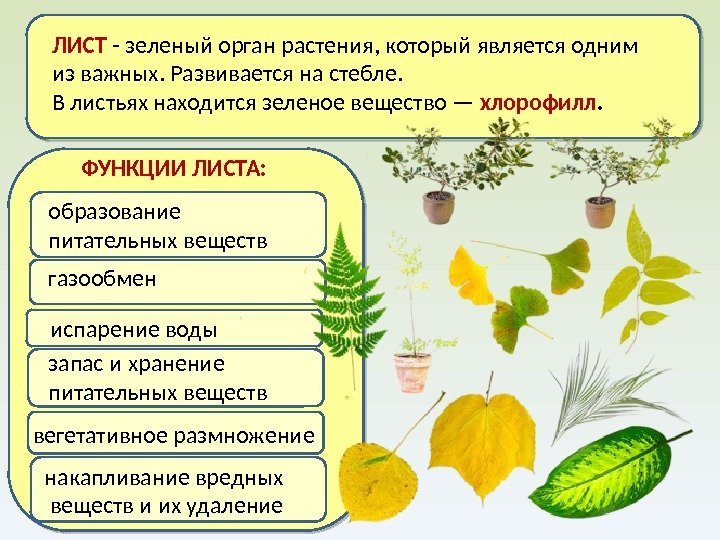 ЛИСТ - зеленый орган растения, который является одним из важных. Развивается на стебле.
В листьях находится зеленое вещество — хлорофилл.

ФУНКЦИИ ЛИСТА:

образование питательных веществ

газообмен

испарение воды

запас и хранение питательных веществ

вегетативное размножение

накапливание вредных веществ и их удаление